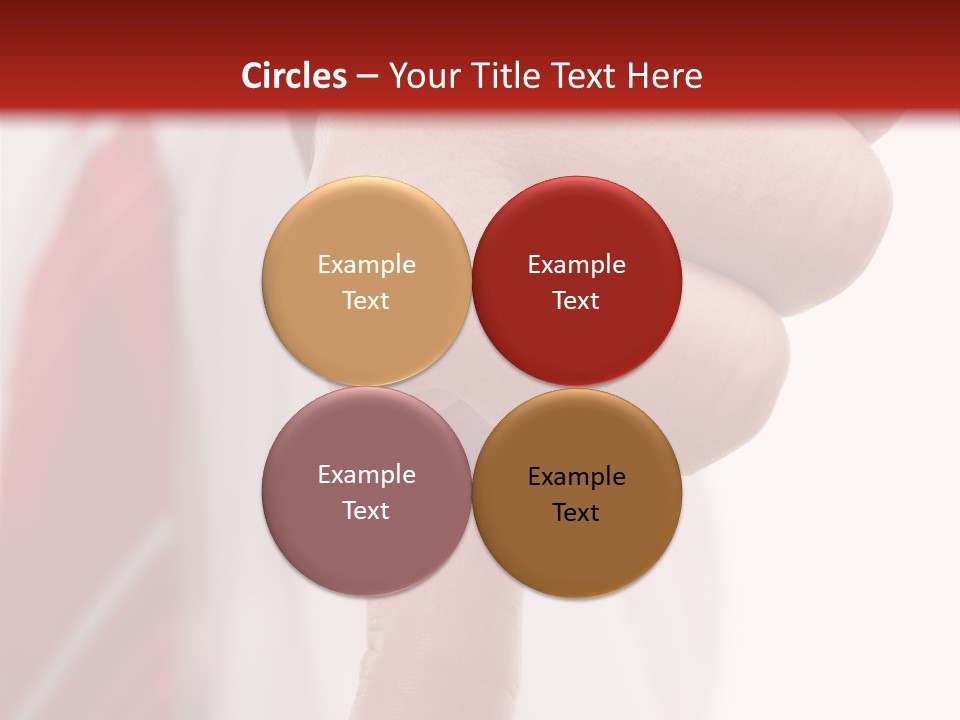 Circles – Your Title Text Here

Example Text

Example Text

Example Text

Example Text